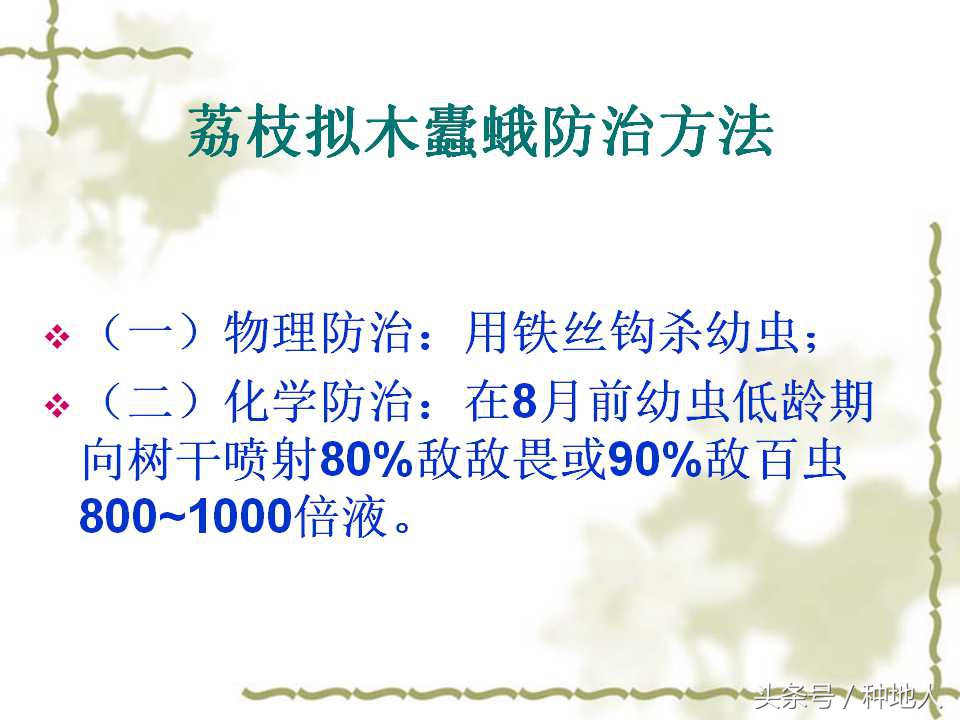 荔枝拟木蠹蛾防治方法

❖ （一）物理防治：用铁丝钩杀幼虫；

❖ （二）化学防治：在8月前幼虫低龄期向树干喷射80%敌敌畏或90%敌百虫800~1000倍液。

头条号 / 种地人